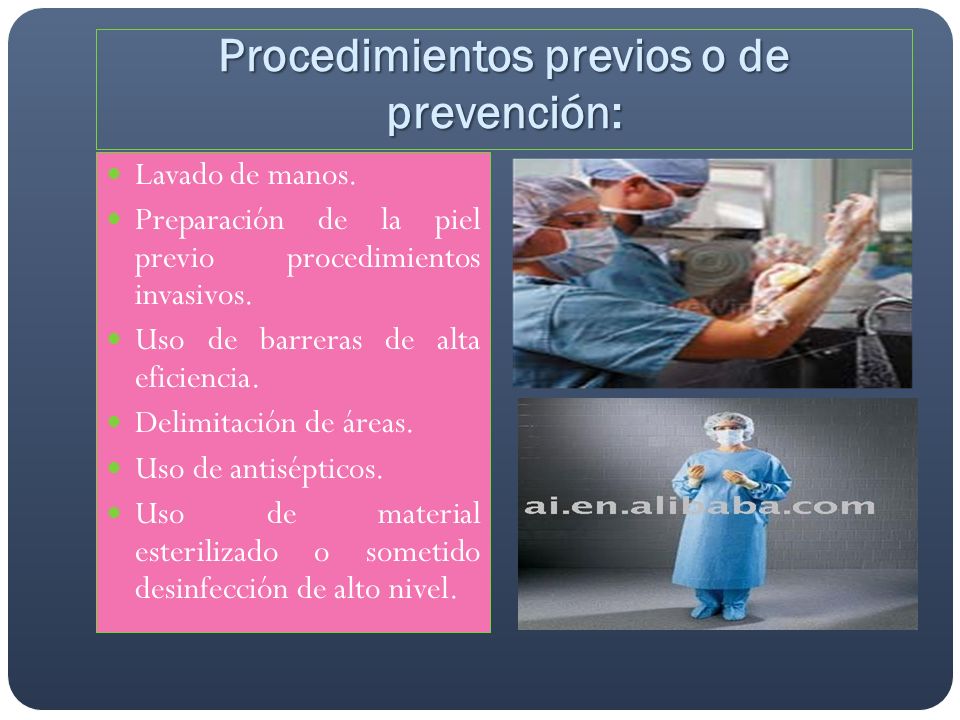 Procedimientos previos o de prevención:

- Lavado de manos.
- Preparación de la piel previo procedimientos invasivos.
- Uso de barreras de alta eficiencia.
- Delimitación de áreas.
- Uso de antisépticos.
- Uso de material esterilizado o sometido desinfección de alto nivel.

ai.en.alibaba.com